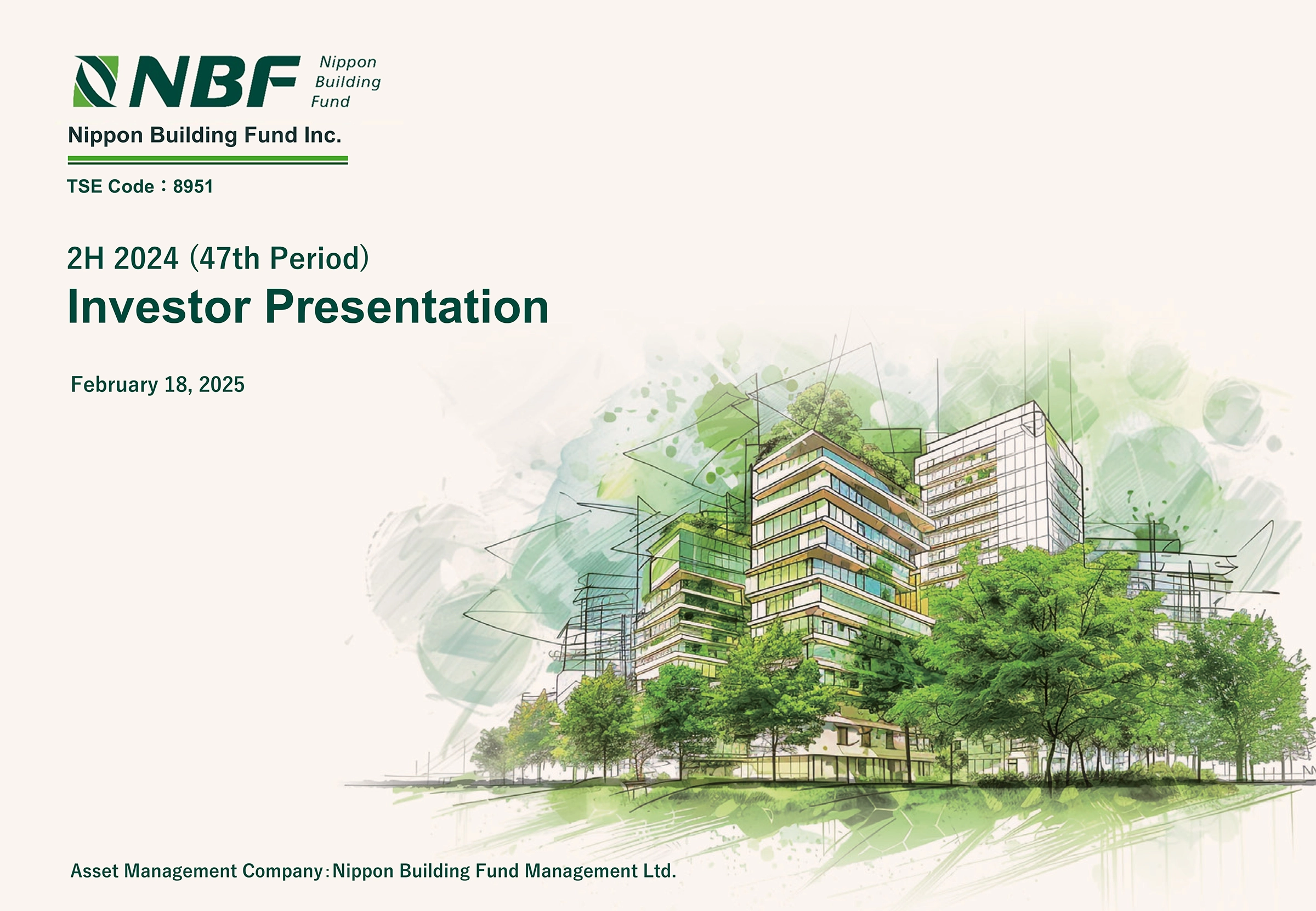 NBF Nippon Building Fund

Nippon Building Fund Inc.

TSE Code：8951

2H 2024 (47th Period)

Investor Presentation

February 18, 2025

Asset Management Company：Nippon Building Fund Management Ltd.